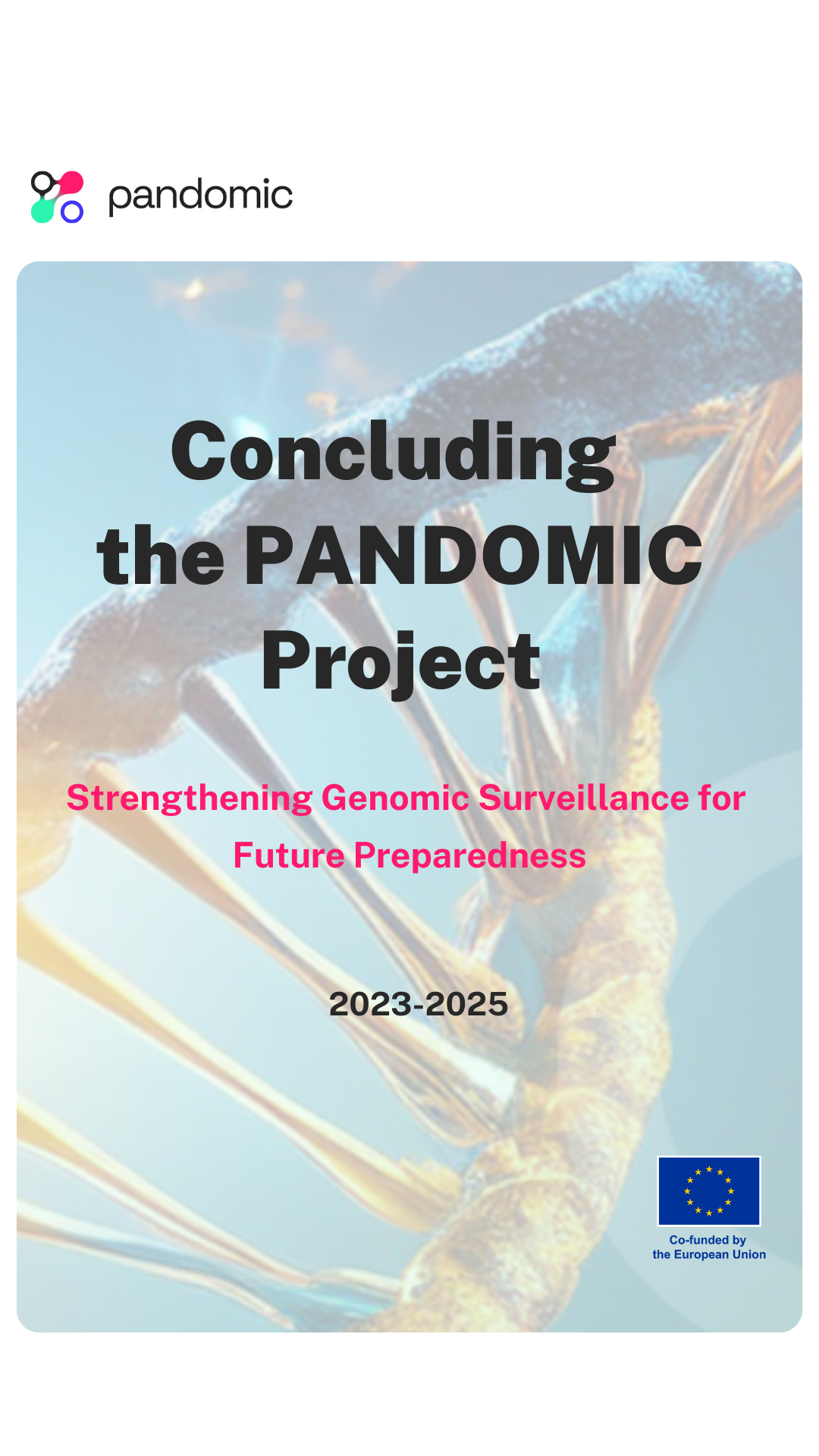 pandomic

Concluding the PANDOMIC Project

Strengthening Genomic Surveillance for Future Preparedness

2023-2025

Co-funded by the European Union